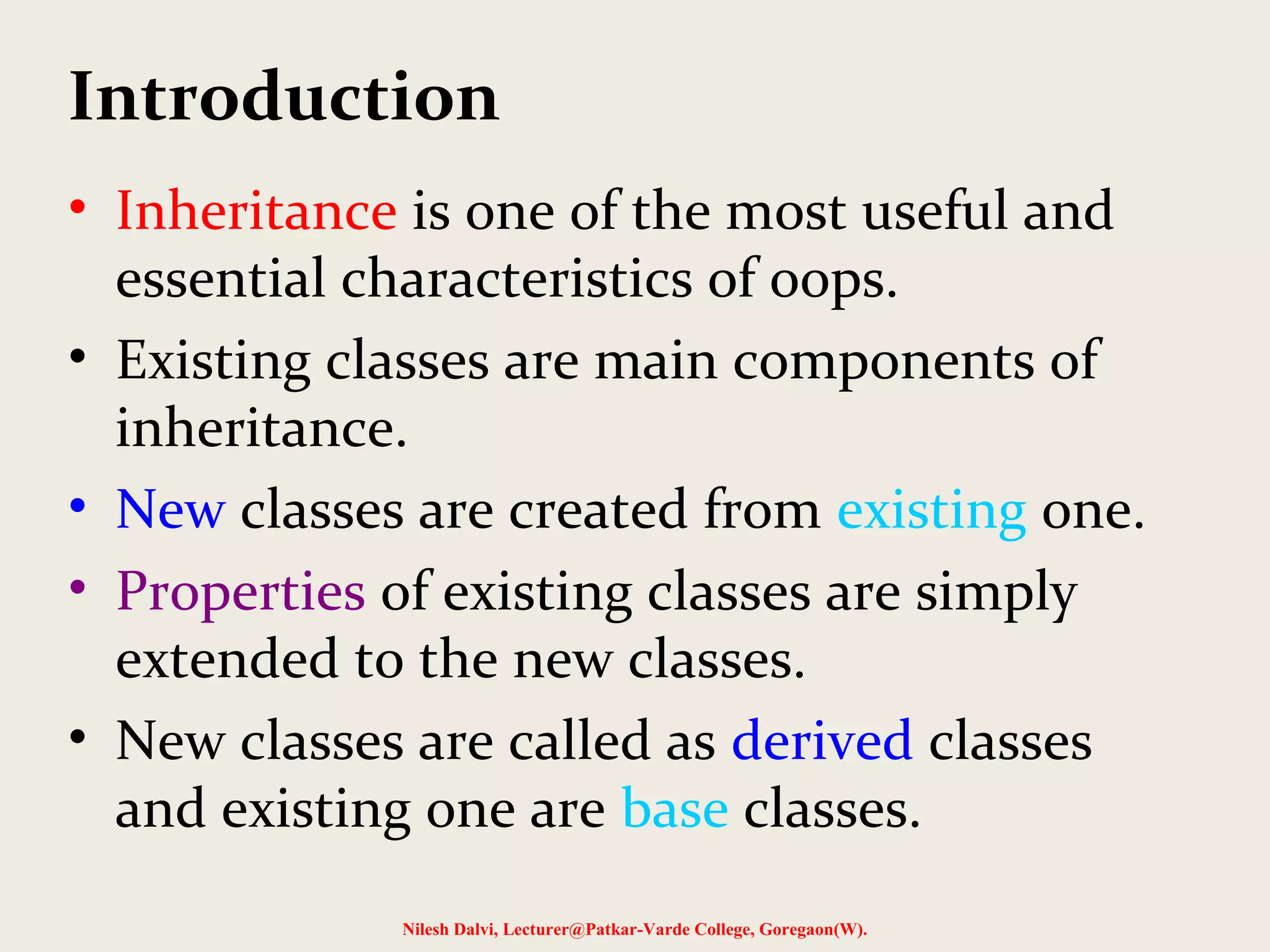 Introduction

• Inheritance is one of the most useful and essential characteristics of oops.
• Existing classes are main components of inheritance.
• New classes are created from existing one.
• Properties of existing classes are simply extended to the new classes.
• New classes are called as derived classes and existing one are base classes.

Nilesh Dalvi, Lecturer@Patkar-Varde College, Goregaon(W).